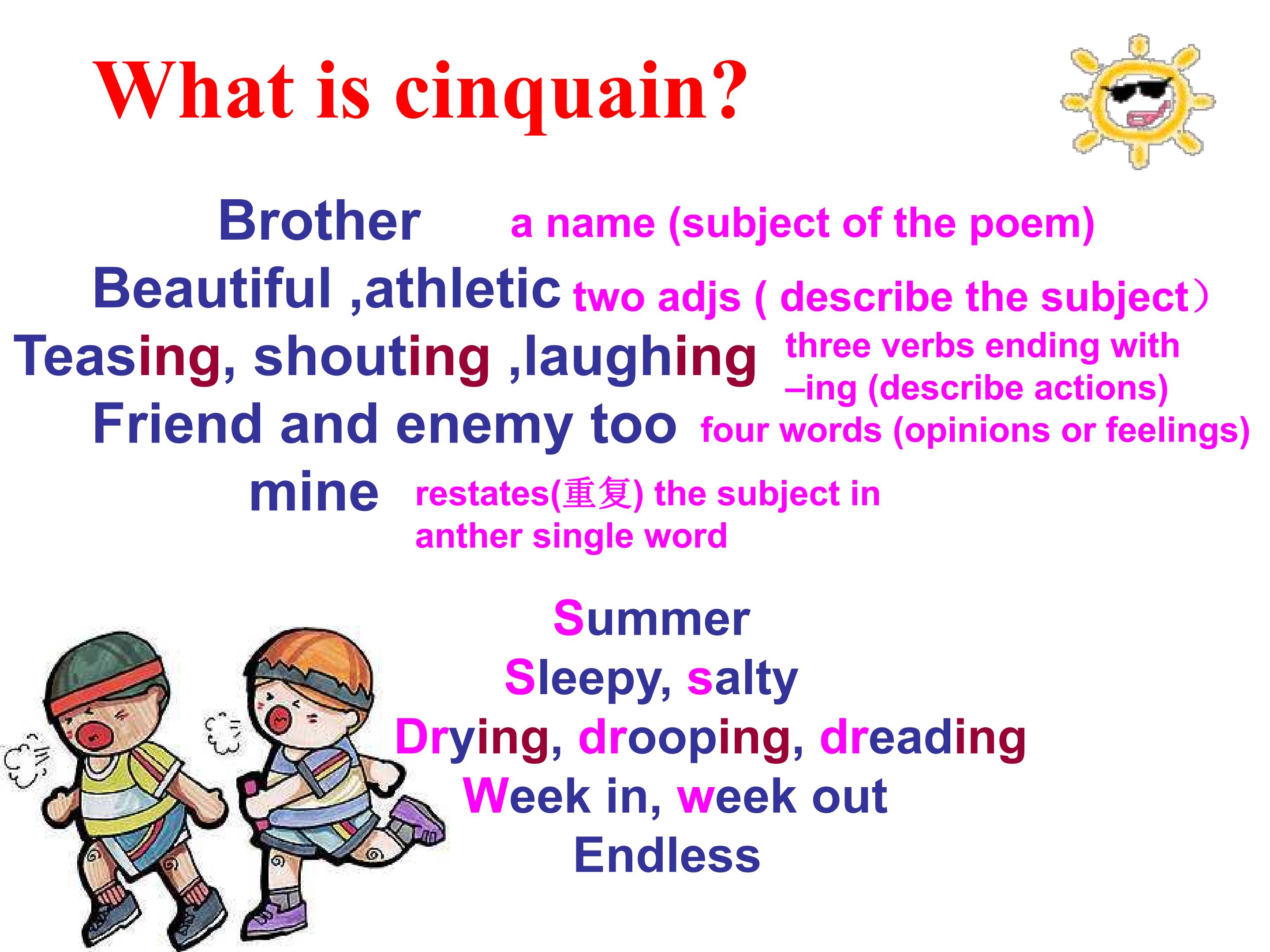 What is cinquain?

Brother a name (subject of the poem)

Beautiful ,athletic two adjs ( describe the subject）

Teasing, shouting ,laughing three verbs ending with –ing (describe actions)

Friend and enemy too four words (opinions or feelings)

mine restates(重复) the subject in anther single word

Summer
Sleepy, salty
Drying, drooping, dreading
Week in, week out
Endless